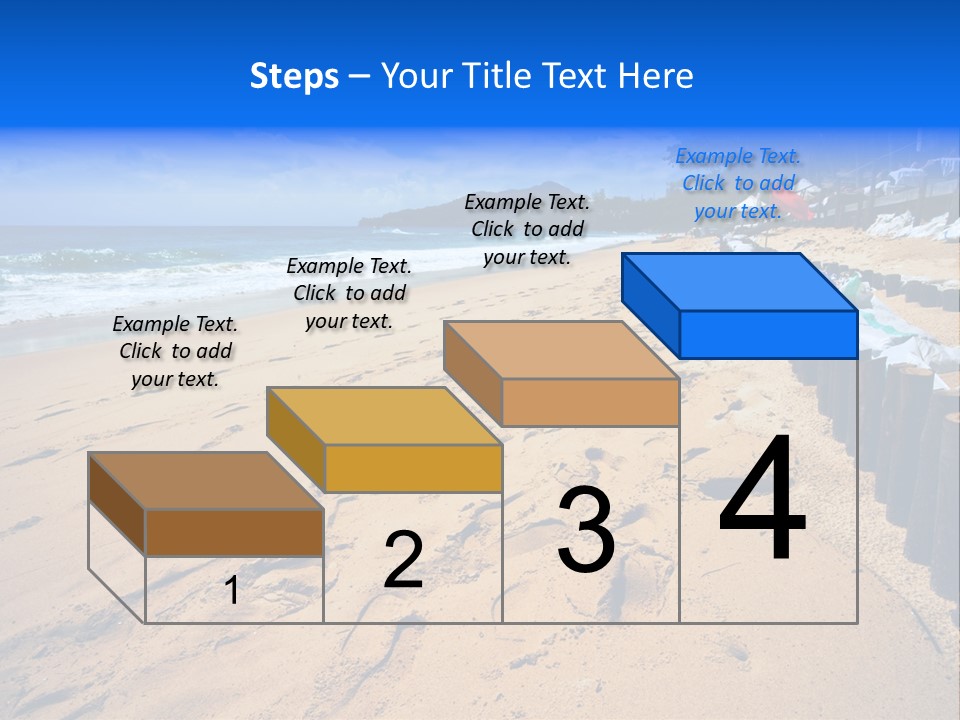 Steps – Your Title Text Here

Example Text. Click to add your text.

Example Text. Click to add your text.

Example Text. Click to add your text.

Example Text. Click to add your text.

1

2

3

4